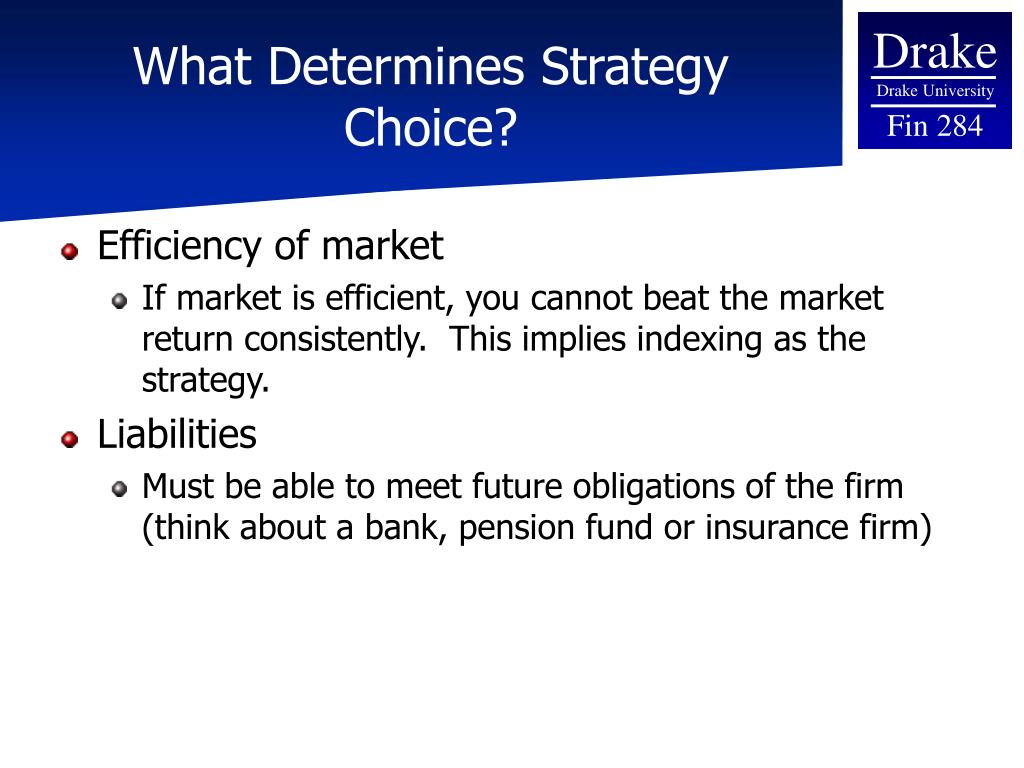 What Determines Strategy Choice?

Drake
Drake University
Fin 284

Efficiency of market
If market is efficient, you cannot beat the market return consistently. This implies indexing as the strategy.
Liabilities
Must be able to meet future obligations of the firm (think about a bank, pension fund or insurance firm)